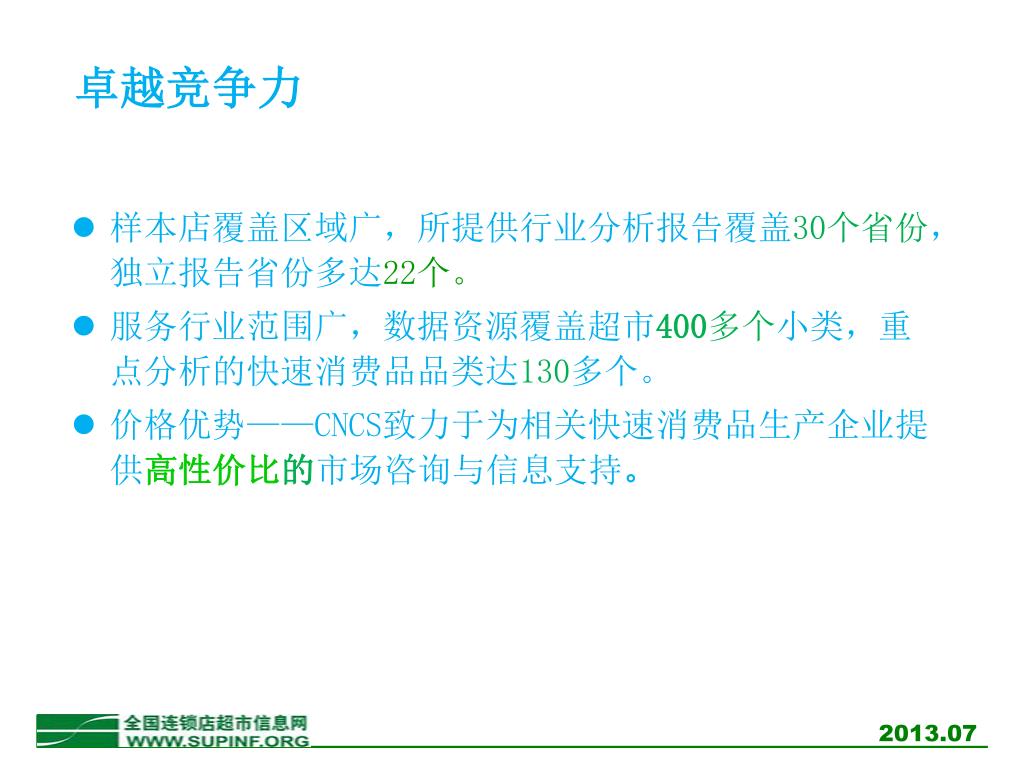 卓越竞争力

● 样本店覆盖区域广，所提供行业分析报告覆盖30个省份，独立报告省份多达22个。

● 服务行业范围广，数据资源覆盖超市400多个小类，重点分析的快速消费品品类达130多个。

● 价格优势——CNCS致力于为相关快速消费品生产企业提供高性价比的市场咨询与信息支持。

全国连锁店超市信息网
WWW.SUPINF.ORG

2013.07